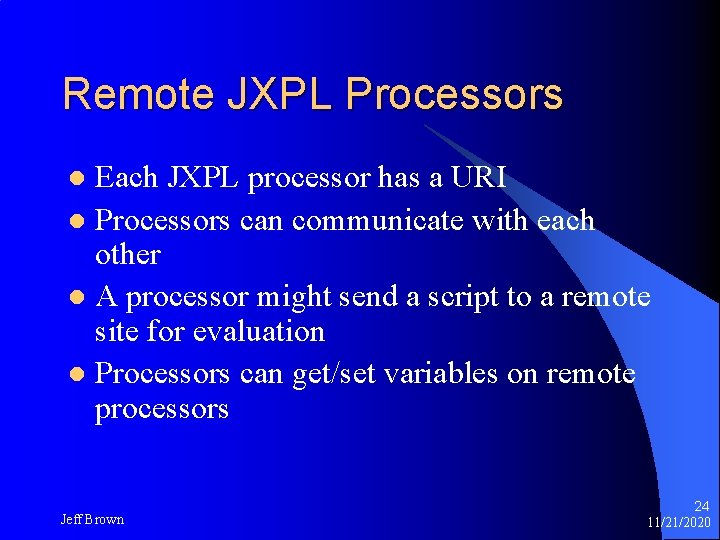 Remote JXPL Processors

- Each JXPL processor has a URI
- Processors can communicate with each other
- A processor might send a script to a remote site for evaluation
- Processors can get/set variables on remote processors

Jeff Brown

24
11/21/2020